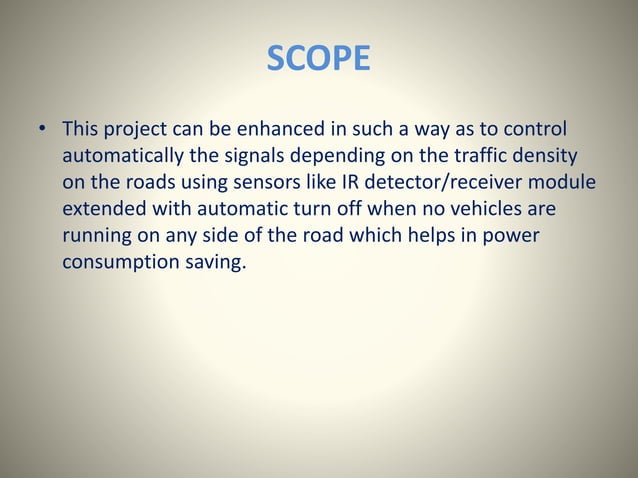 SCOPE

• This project can be enhanced in such a way as to control automatically the signals depending on the traffic density on the roads using sensors like IR detector/receiver module extended with automatic turn off when no vehicles are running on any side of the road which helps in power consumption saving.